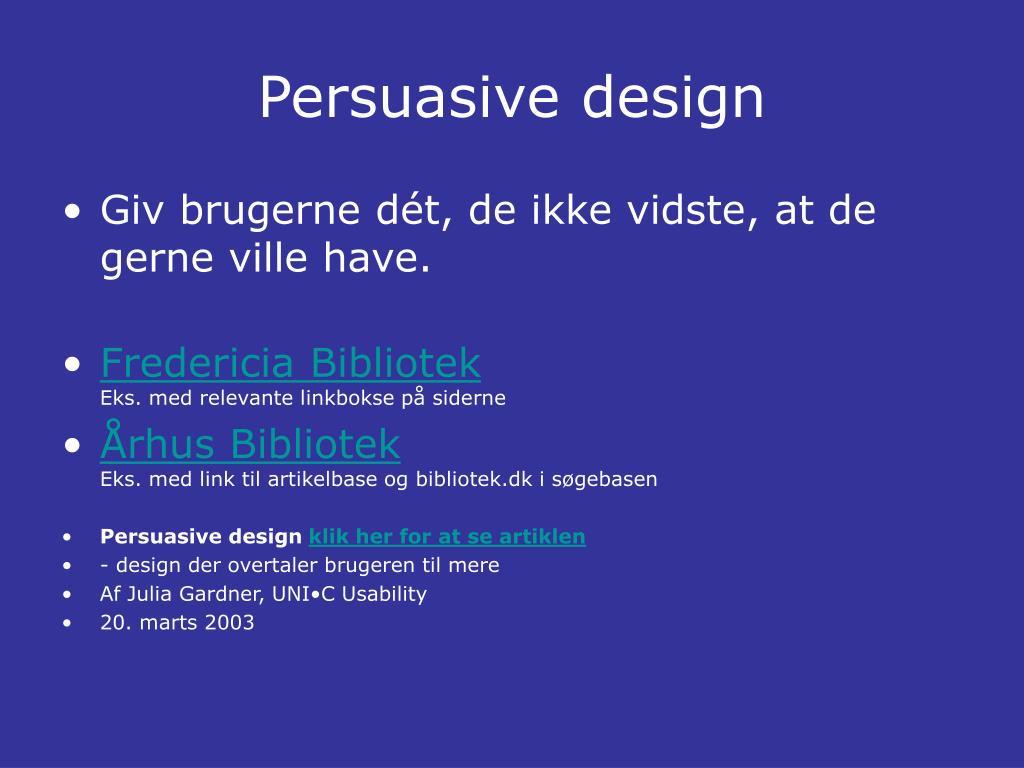 Persuasive design

• Giv brugerne dét, de ikke vidste, at de gerne ville have.

• Fredericia Bibliotek
Eks. med relevante linkbokse på siderne

• Århus Bibliotek
Eks. med link til artikelbase og bibliotek.dk i søgebasen

• Persuasive design klik her for at se artiklen
• - design der overtaler brugeren til mere
• Af Julia Gardner, UNI•C Usability
• 20. marts 2003